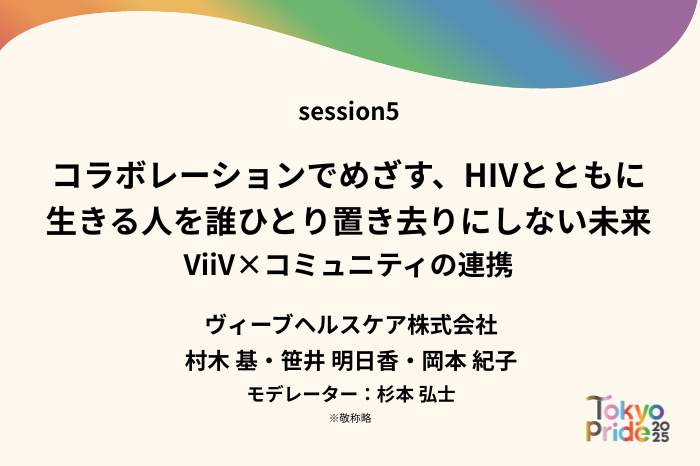 session5

コラボレーションでめざす、HIVとともに生きる人を誰ひとり置き去りにしない未来
ViiV×コミュニティの連携

ヴィーブヘルスケア株式会社
村木 基・笹井 明日香・岡本 紀子
モデレーター：杉本 弘士
※敬称略

Tokyo Pride 2025